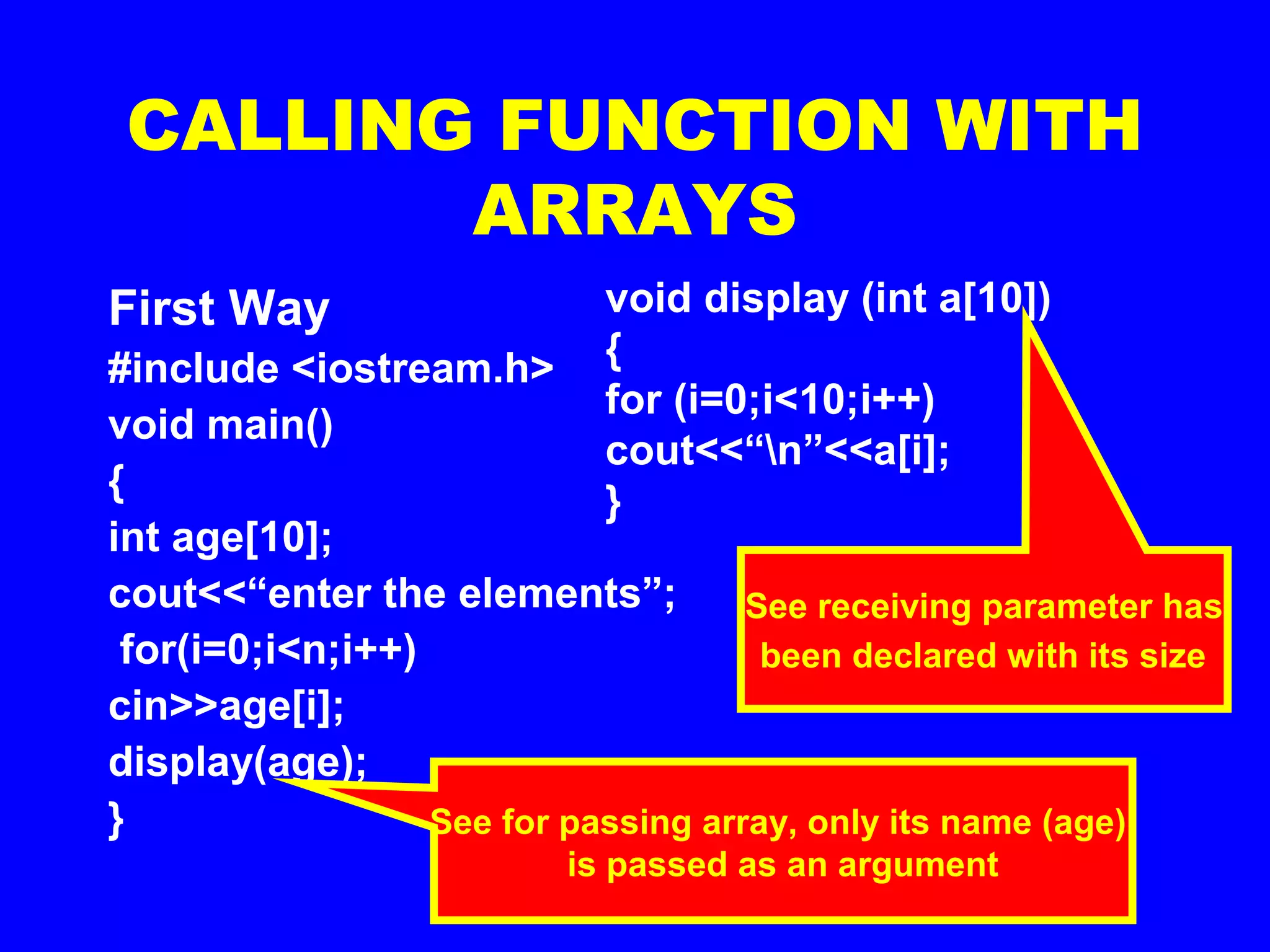 CALLING FUNCTION WITH ARRAYS

First Way
#include <iostream.h>
void main()
{
int age[10];
cout<<“enter the elements”;
for(i=0;i<n;i++)
cin>>age[i];
display(age);
}

void display (int a[10])
{
for (i=0;i<10;i++)
cout<<“\n”<<a[i];
}

See receiving parameter has been declared with its size

See for passing array, only its name (age) is passed as an argument